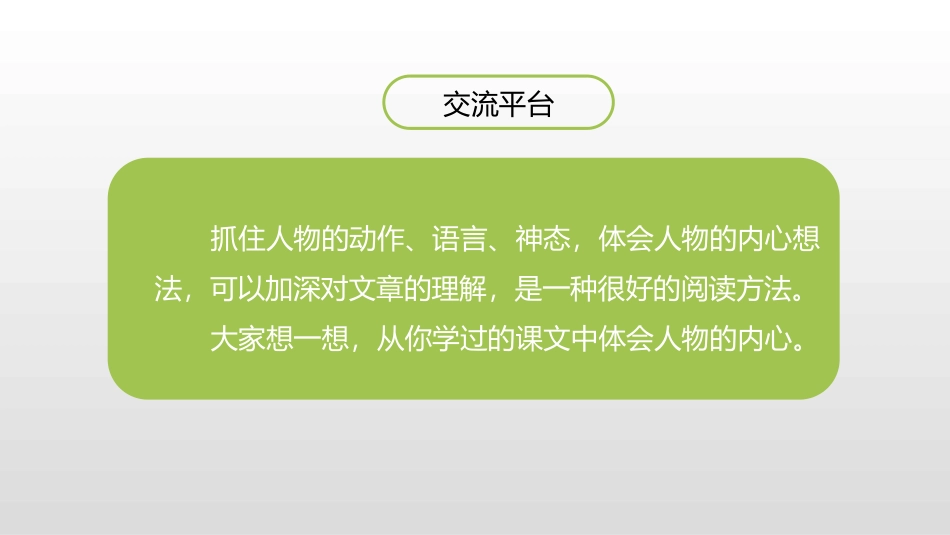 交流平台

抓住人物的动作、语言、神态，体会人物的内心想法，可以加深对文章的理解，是一种很好的阅读方法。

大家想一想，从你学过的课文中体会人物的内心。